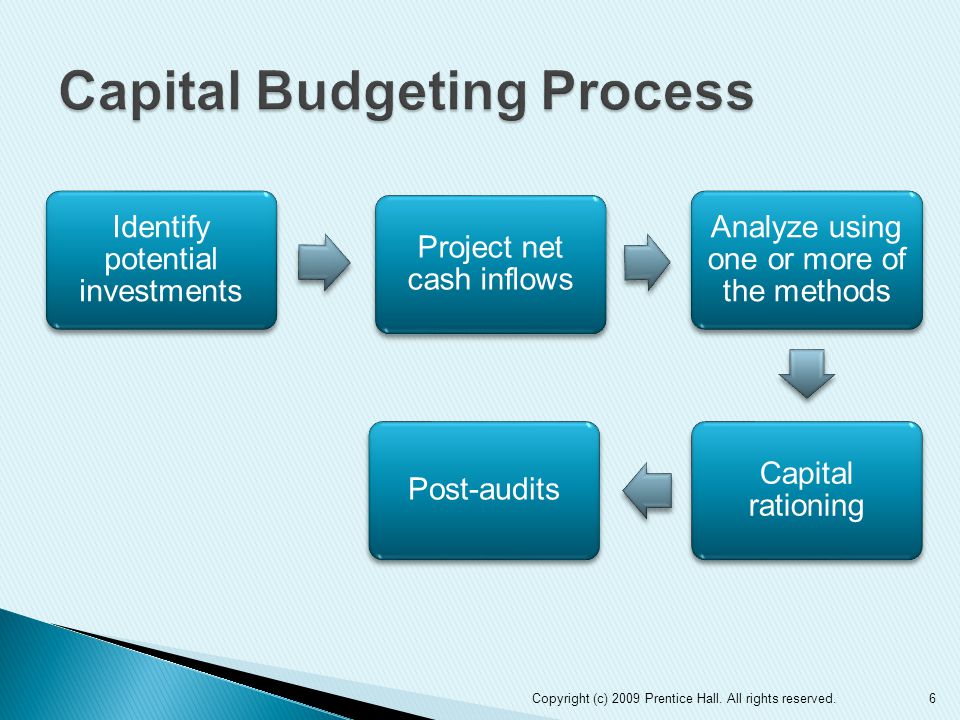 Capital Budgeting Process

Identify potential investments

Project net cash inflows

Analyze using one or more of the methods

Capital rationing

Post-audits

Copyright (c) 2009 Prentice Hall. All rights reserved.

6